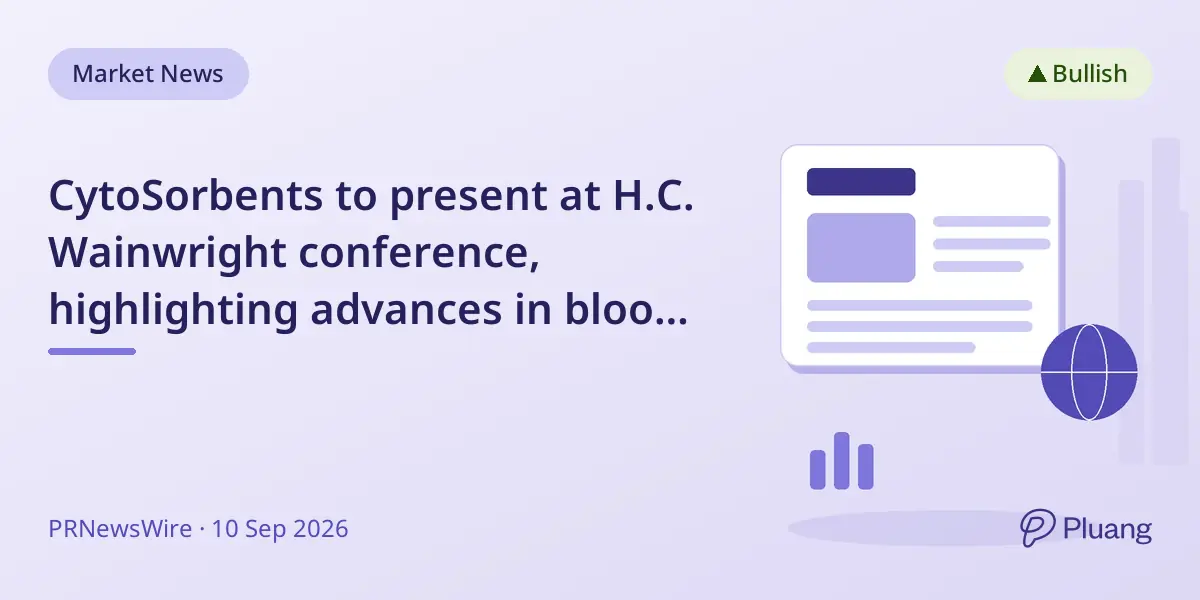 Market News

▲ Bullish

CytoSorbents to present at H.C. Wainwright conference, highlighting advances in bloo...

PRNewsWire · 10 Sep 2026

Pluang